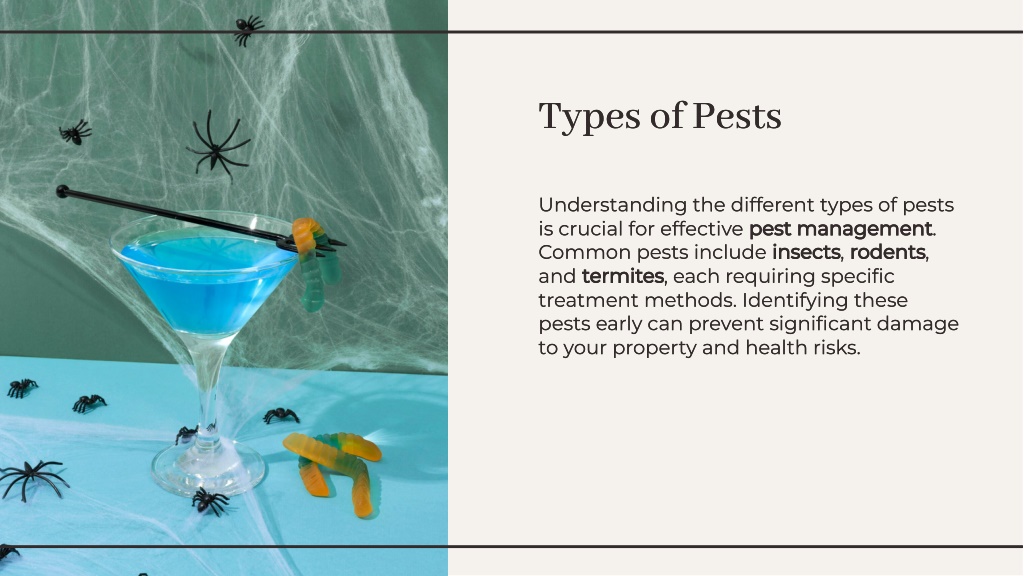 Types of Pests

Understanding the different types of pests is crucial for effective pest management. Common pests include insects, rodents, and termites, each requiring specific treatment methods. Identifying these pests early can prevent significant damage to your property and health risks.